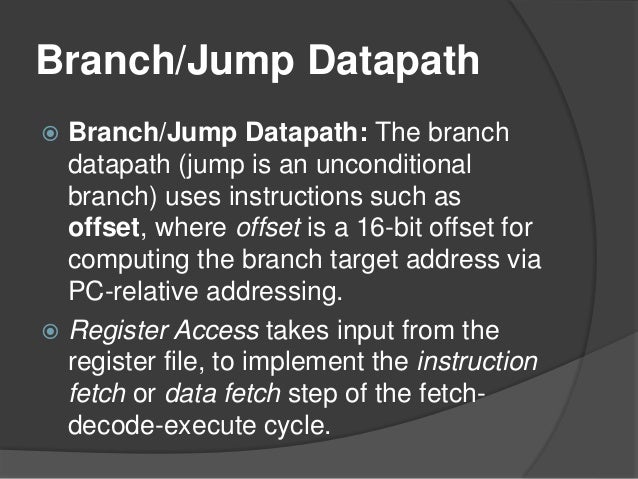 Branch/Jump Datapath

Branch/Jump Datapath: The branch datapath (jump is an unconditional branch) uses instructions such as offset, where offset is a 16-bit offset for computing the branch target address via PC-relative addressing.

Register Access takes input from the register file, to implement the instruction fetch or data fetch step of the fetch-decode-execute cycle.